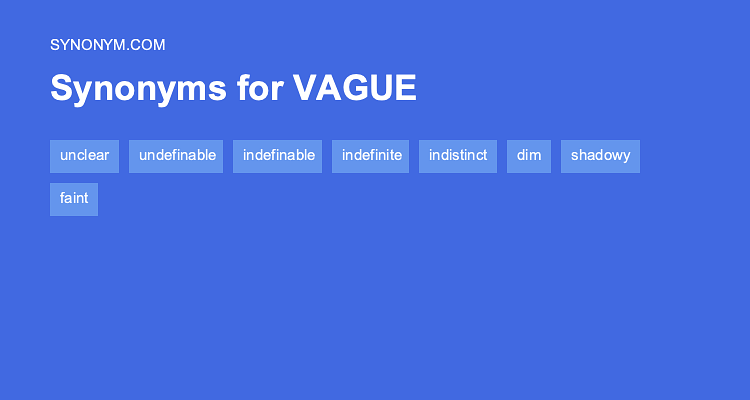 SYNONYM.COM

Synonyms for VAGUE

unclear undefinable indefinable indefinite indistinct dim shadowy faint